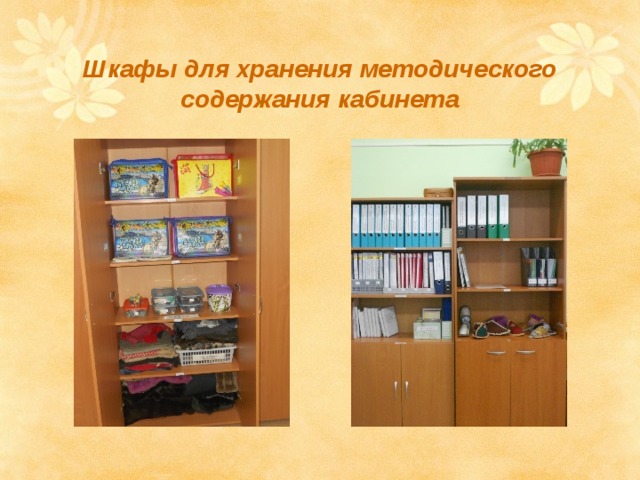 Шкафы для хранения методического содержания кабинета